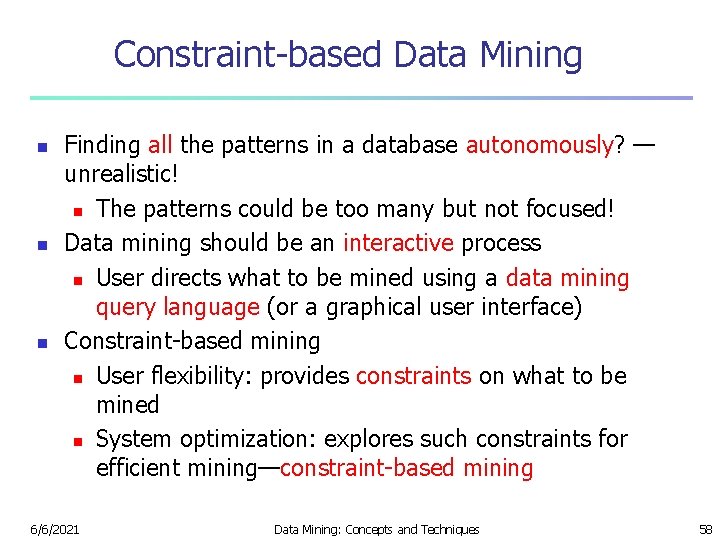 Constraint-based Data Mining

- Finding all the patterns in a database autonomously? — unrealistic!
  - The patterns could be too many but not focused!
- Data mining should be an interactive process
  - User directs what to be mined using a data mining query language (or a graphical user interface)
- Constraint-based mining
  - User flexibility: provides constraints on what to be mined
  - System optimization: explores such constraints for efficient mining—constraint-based mining

6/6/2021 Data Mining: Concepts and Techniques 58